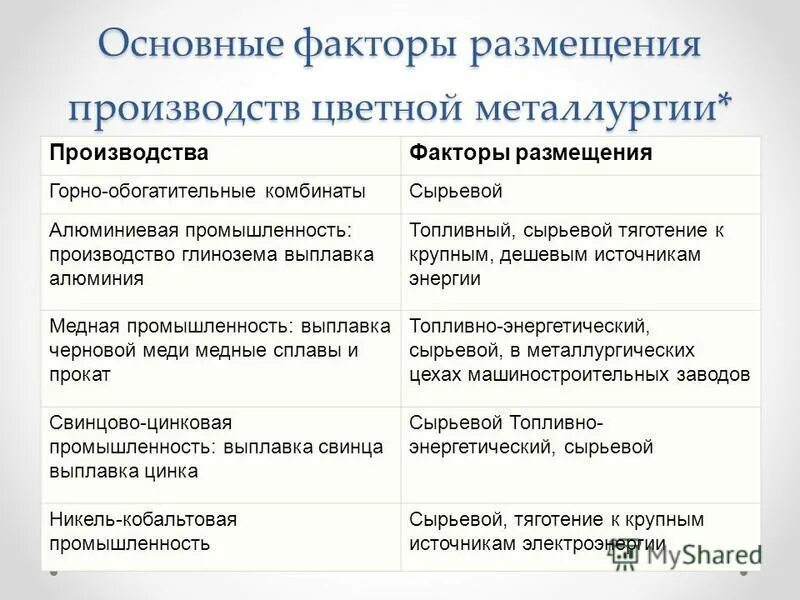 Основные факторы размещения производств цветной металлургии*

| Производства | Факторы размещения |
|---|---|
| Горно-обогатительные комбинаты | Сырьевой |
| Алюминиевая промышленность: производство глинозема выплавка алюминия | Топливный, сырьевой тяготение к крупным, дешевым источникам энергии |
| Медная промышленность: выплавка черновой меди медные сплавы и прокат | Топливно-энергетический, сырьевой, в металлургических цехах машиностроительных заводов |
| Свинцово-цинковая промышленность: выплавка свинца выплавка цинка | Сырьевой Топливно-энергетический, сырьевой |
| Никель-кобальтовая промышленность | Сырьевой, тяготение к крупным источникам электроэнергии |

MyShared